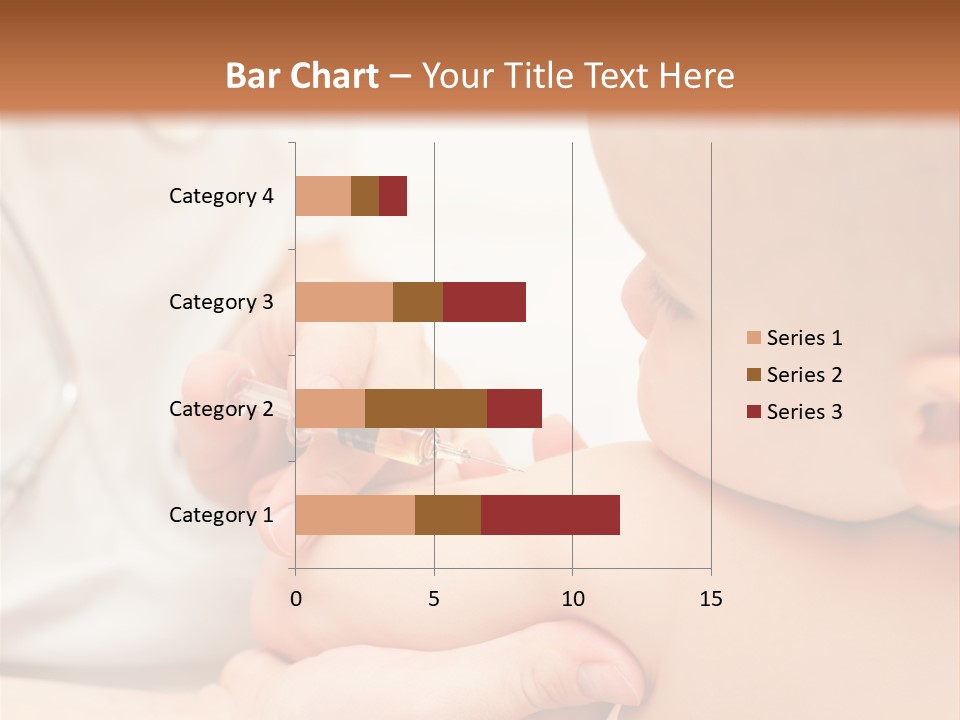 Bar Chart – Your Title Text Here

Category 4
Category 3
Category 2
Category 1

0
5
10
15

Series 1
Series 2
Series 3